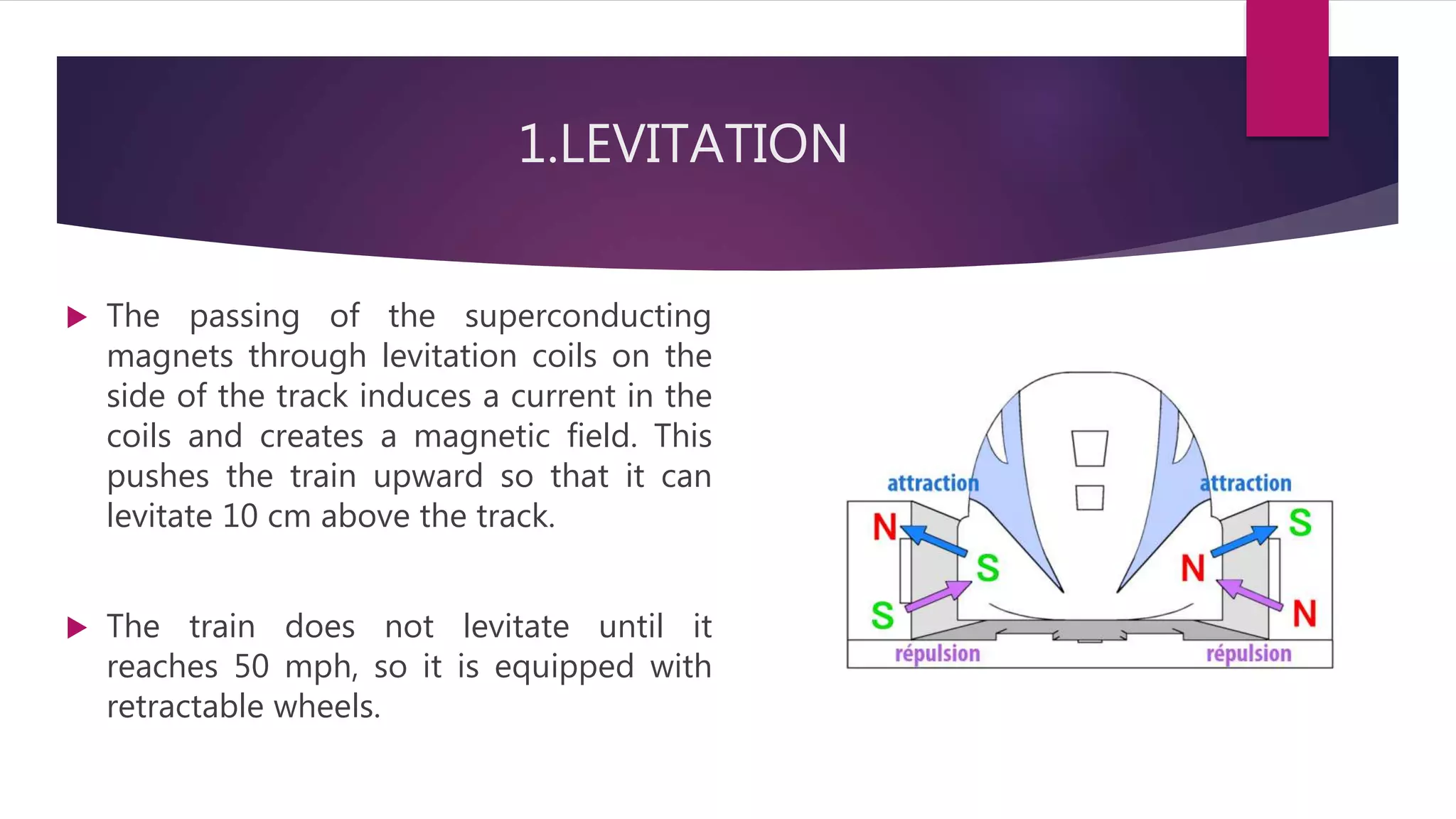 1.LEVITATION

The passing of the superconducting magnets through levitation coils on the side of the track induces a current in the coils and creates a magnetic field. This pushes the train upward so that it can levitate 10 cm above the track.

The train does not levitate until it reaches 50 mph, so it is equipped with retractable wheels.

attraction
attraction
N
S
S
N
S
N
répulsion
répulsion